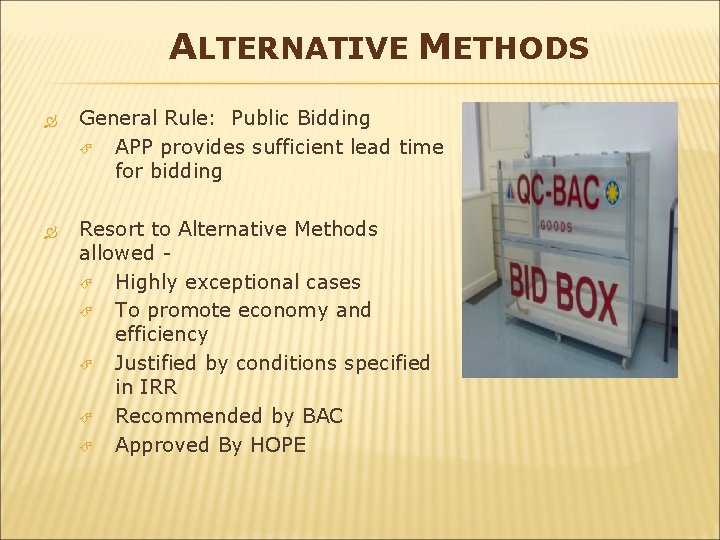 ALTERNATIVE METHODS

General Rule: Public Bidding
APP provides sufficient lead time for bidding

Resort to Alternative Methods allowed -
Highly exceptional cases
To promote economy and efficiency
Justified by conditions specified in IRR
Recommended by BAC
Approved By HOPE

QC-BAC
GOODS
BID BOX